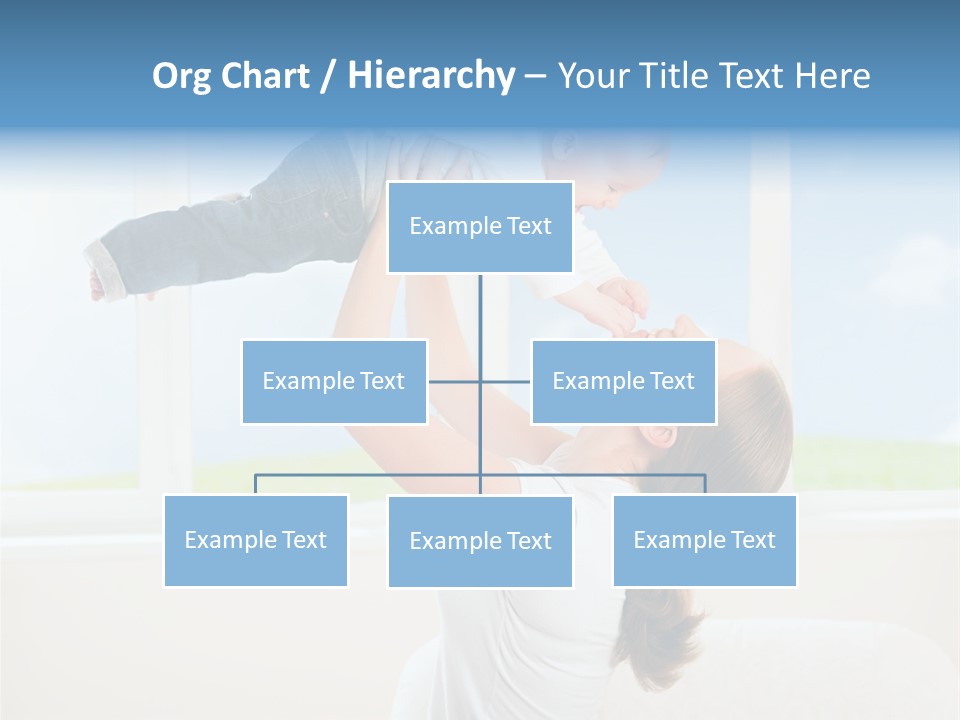 Org Chart / Hierarchy – Your Title Text Here

Example Text

Example Text

Example Text

Example Text

Example Text

Example Text